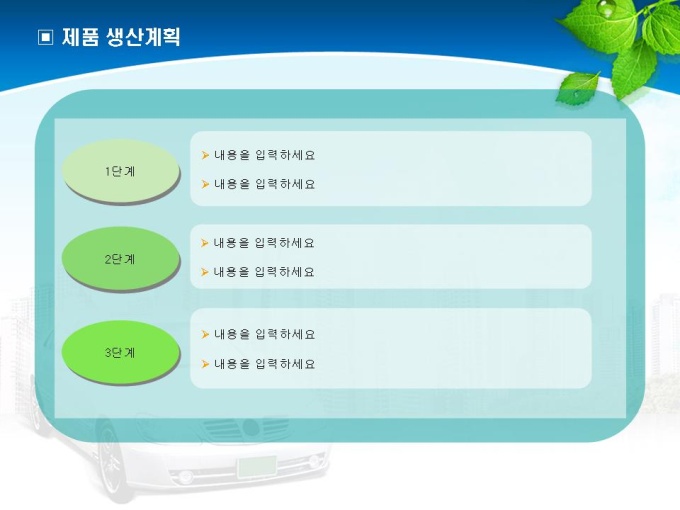 ▣ 제품 생산계획

1단계

➤ 내용을 입력하세요

➤ 내용을 입력하세요

2단계

➤ 내용을 입력하세요

➤ 내용을 입력하세요

3단계

➤ 내용을 입력하세요

➤ 내용을 입력하세요